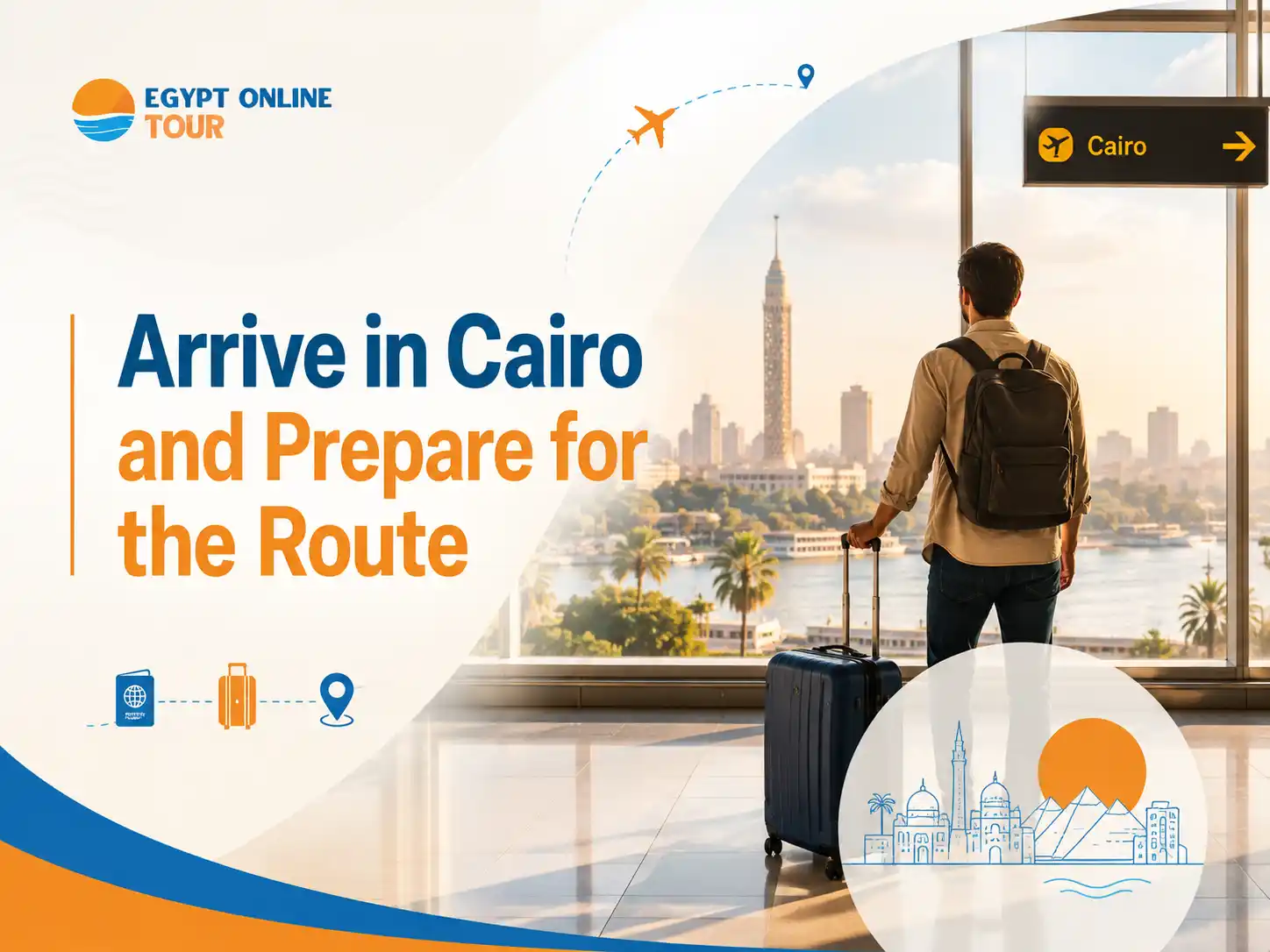 EGYPT ONLINE TOUR

Cairo

Arrive in Cairo and Prepare for the Route